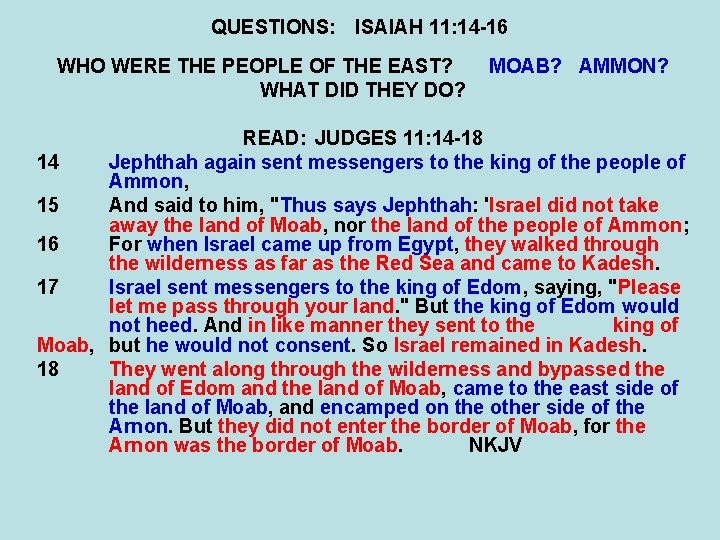 QUESTIONS: ISAIAH 11:14-16

WHO WERE THE PEOPLE OF THE EAST? MOAB? AMMON? WHAT DID THEY DO?

READ: JUDGES 11:14-18

14 Jephthah again sent messengers to the king of the people of Ammon,

15 And said to him, "Thus says Jephthah: 'Israel did not take away the land of Moab, nor the land of the people of Ammon;

16 For when Israel came up from Egypt, they walked through the wilderness as far as the Red Sea and came to Kadesh.

17 Israel sent messengers to the king of Edom, saying, "Please let me pass through your land." But the king of Edom would not heed. And in like manner they sent to the king of Moab, but he would not consent. So Israel remained in Kadesh.

18 They went along through the wilderness and bypassed the land of Edom and the land of Moab, came to the east side of the land of Moab, and encamped on the other side of the Arnon. But they did not enter the border of Moab, for the Arnon was the border of Moab. NKJV